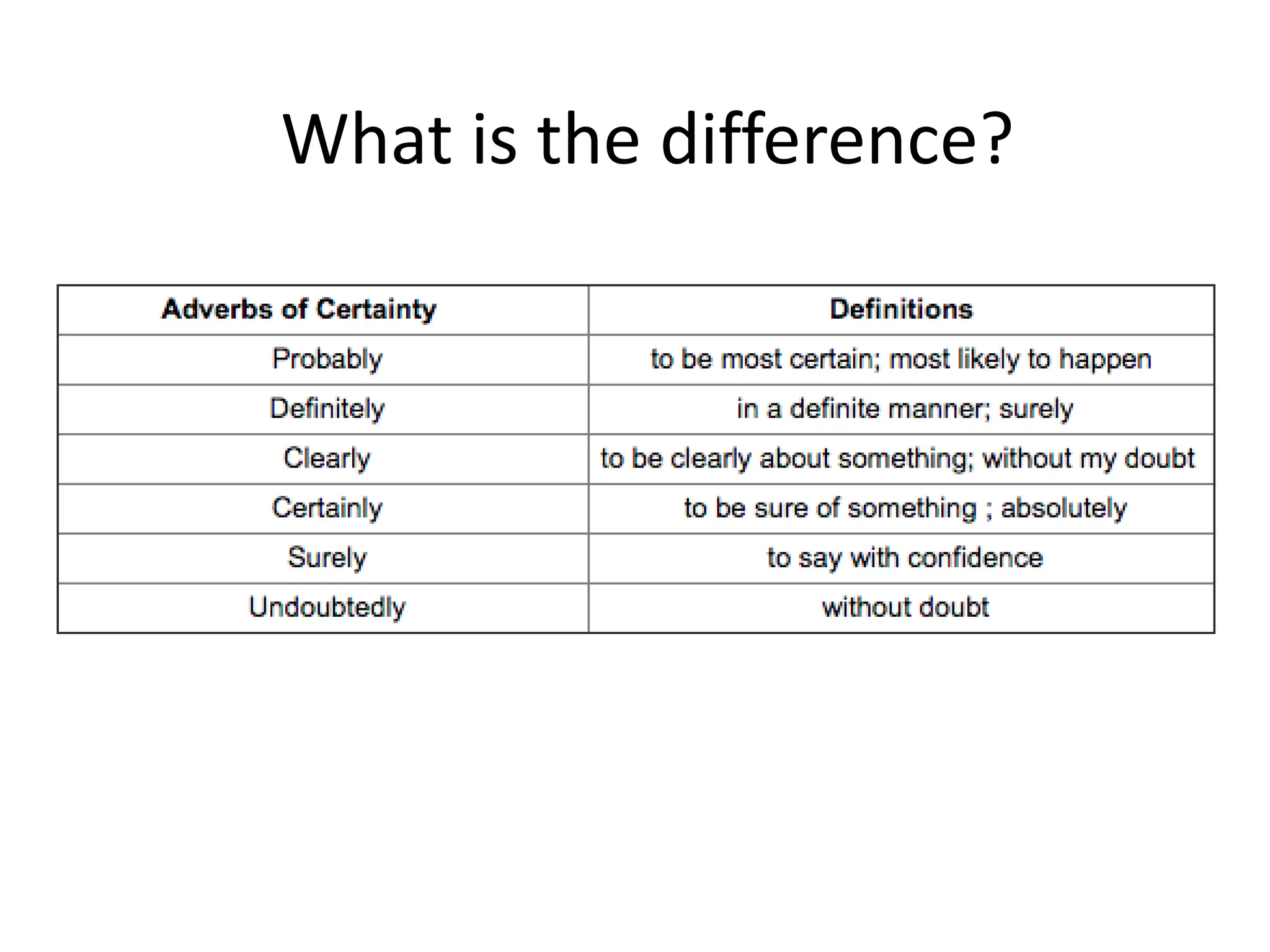 What is the difference?

| Adverbs of Certainty | Definitions |
|---|---|
| Probably | to be most certain; most likely to happen |
| Definitely | in a definite manner; surely |
| Clearly | to be clearly about something; without my doubt |
| Certainly | to be sure of something ; absolutely |
| Surely | to say with confidence |
| Undoubtedly | without doubt |